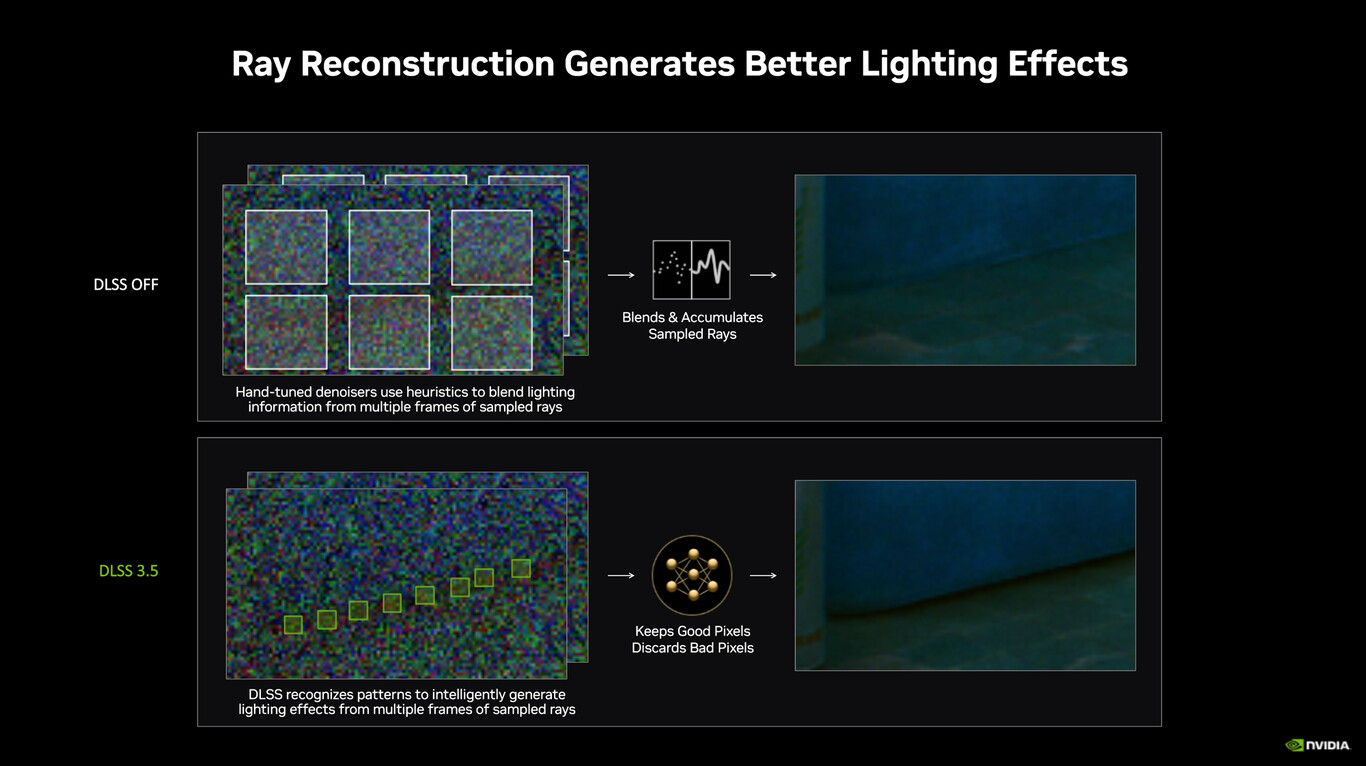 Ray Reconstruction Generates Better Lighting Effects

DLSS OFF

Hand-tuned denoisers use heuristics to blend lighting information from multiple frames of sampled rays

Blends & Accumulates Sampled Rays

DLSS 3.5

DLSS recognizes patterns to intelligently generate lighting effects from multiple frames of sampled rays

Keeps Good Pixels Discards Bad Pixels

NVIDIA